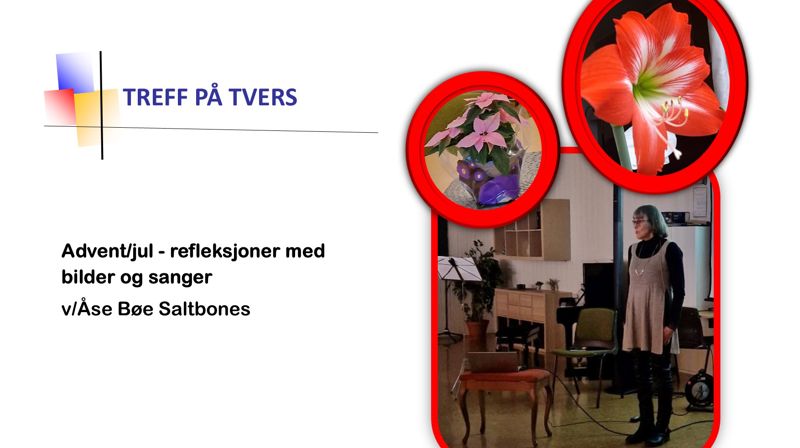 TREFF PÅ TVERS

Advent/jul - refleksjoner med bilder og sanger

v/Åse Bøe Saltbones